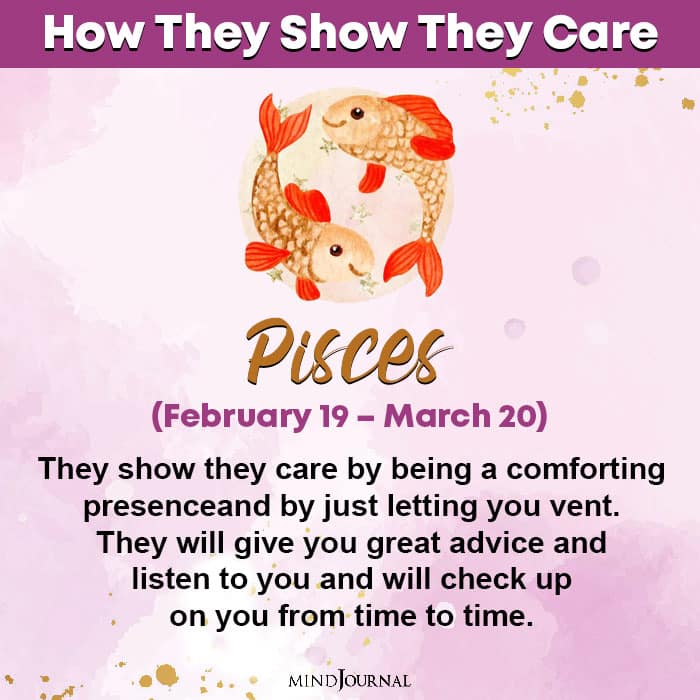 How They Show They Care

Pisces

(February 19 – March 20)

They show they care by being a comforting presenceand by just letting you vent. They will give you great advice and listen to you and will check up on you from time to time.

MINDJOURNAL